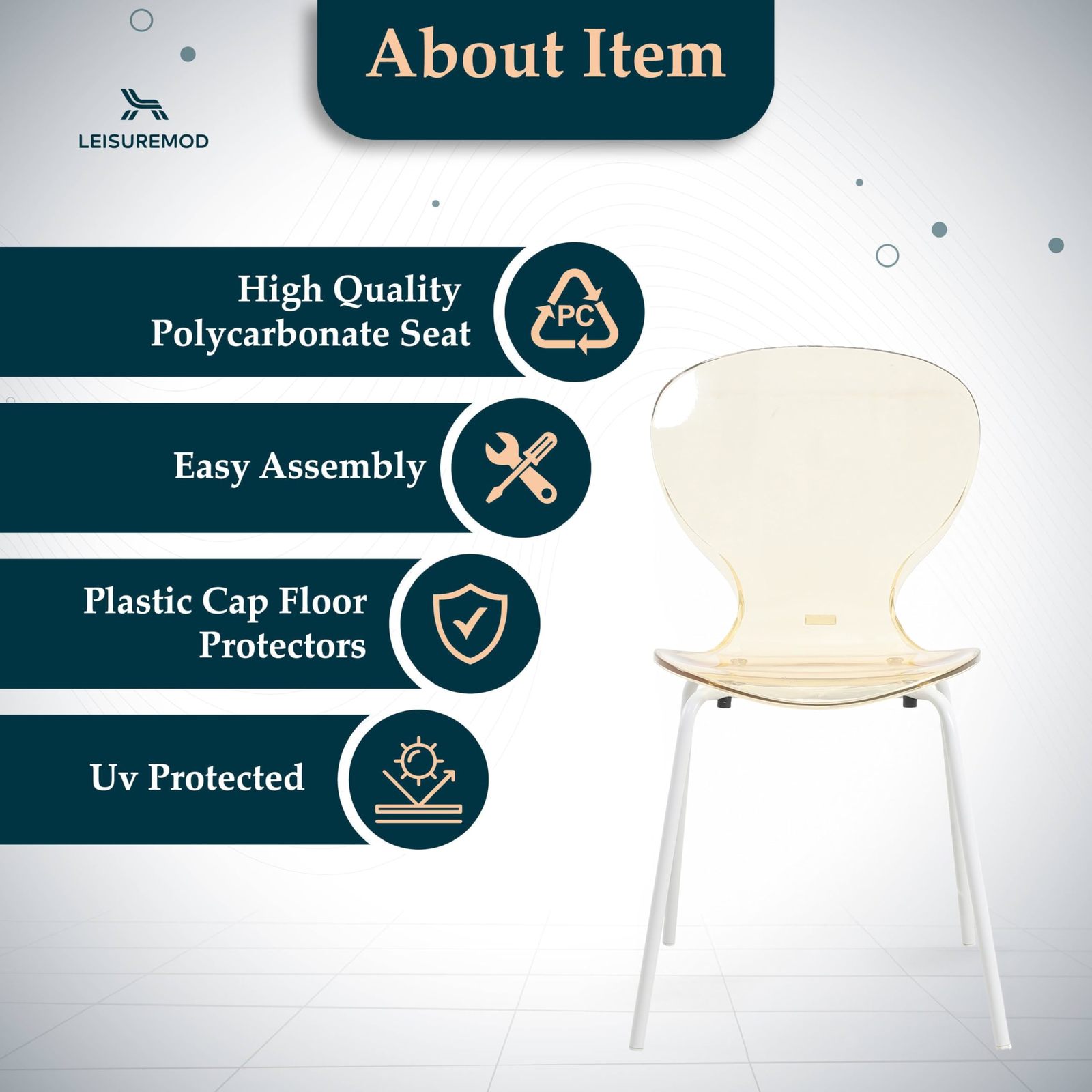 LEISUREMOD

About Item

High Quality Polycarbonate Seat

PC

Easy Assembly

Plastic Cap Floor Protectors

Uv Protected